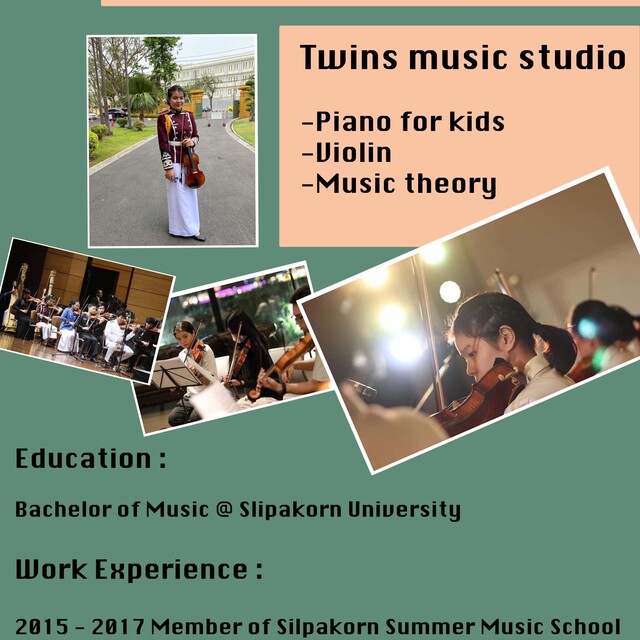 Twins music studio

-Piano for kids
-Violin
-Music theory

Education :

Bachelor of Music @ Slipakorn University

Work Experience :

2015 - 2017 Member of Silpakorn Summer Music School